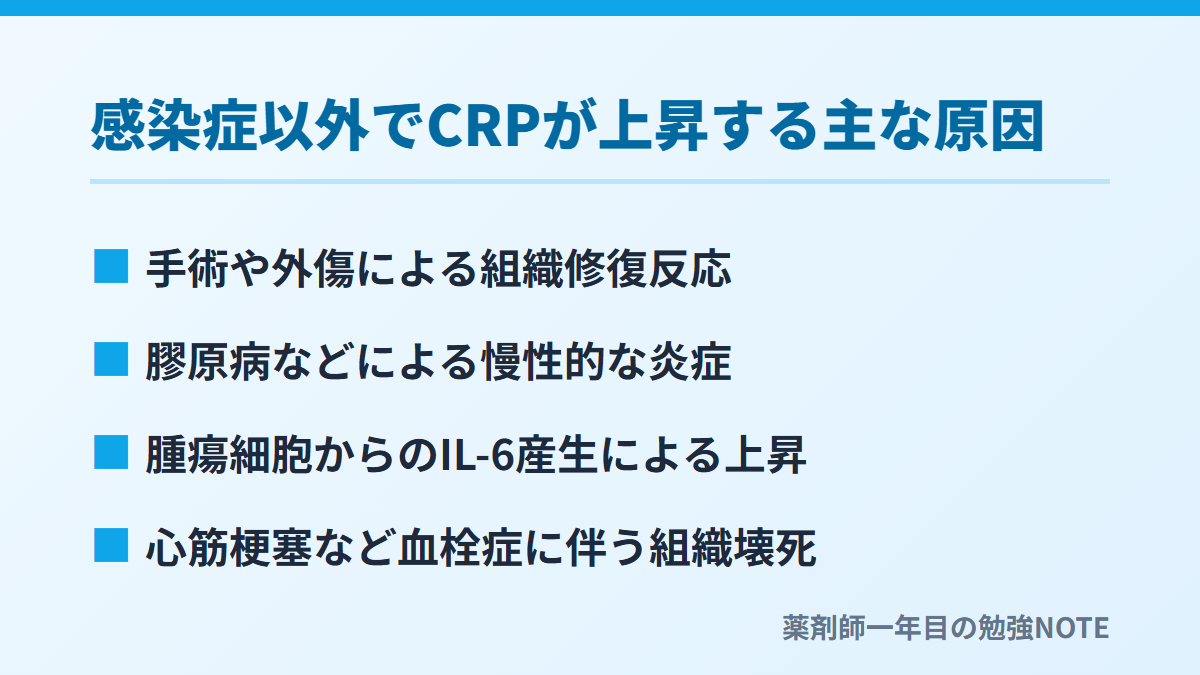 感染症以外でCRPが上昇する主な原因

■ 手術や外傷による組織修復反応

■ 膠原病などによる慢性的な炎症

■ 腫瘍細胞からのIL-6産生による上昇

■ 心筋梗塞など血栓症に伴う組織壊死

薬剤師一年目の勉強NOTE